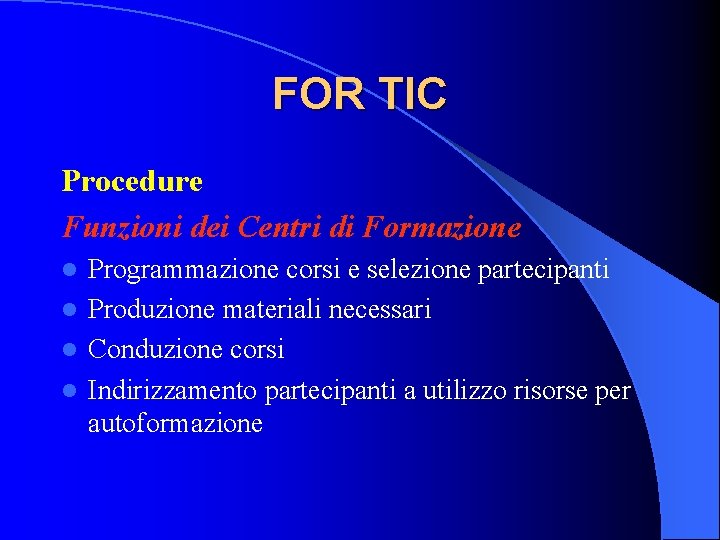 FOR TIC

Procedure

Funzioni dei Centri di Formazione

- Programmazione corsi e selezione partecipanti
- Produzione materiali necessari
- Conduzione corsi
- Indirizzamento partecipanti a utilizzo risorse per autoformazione